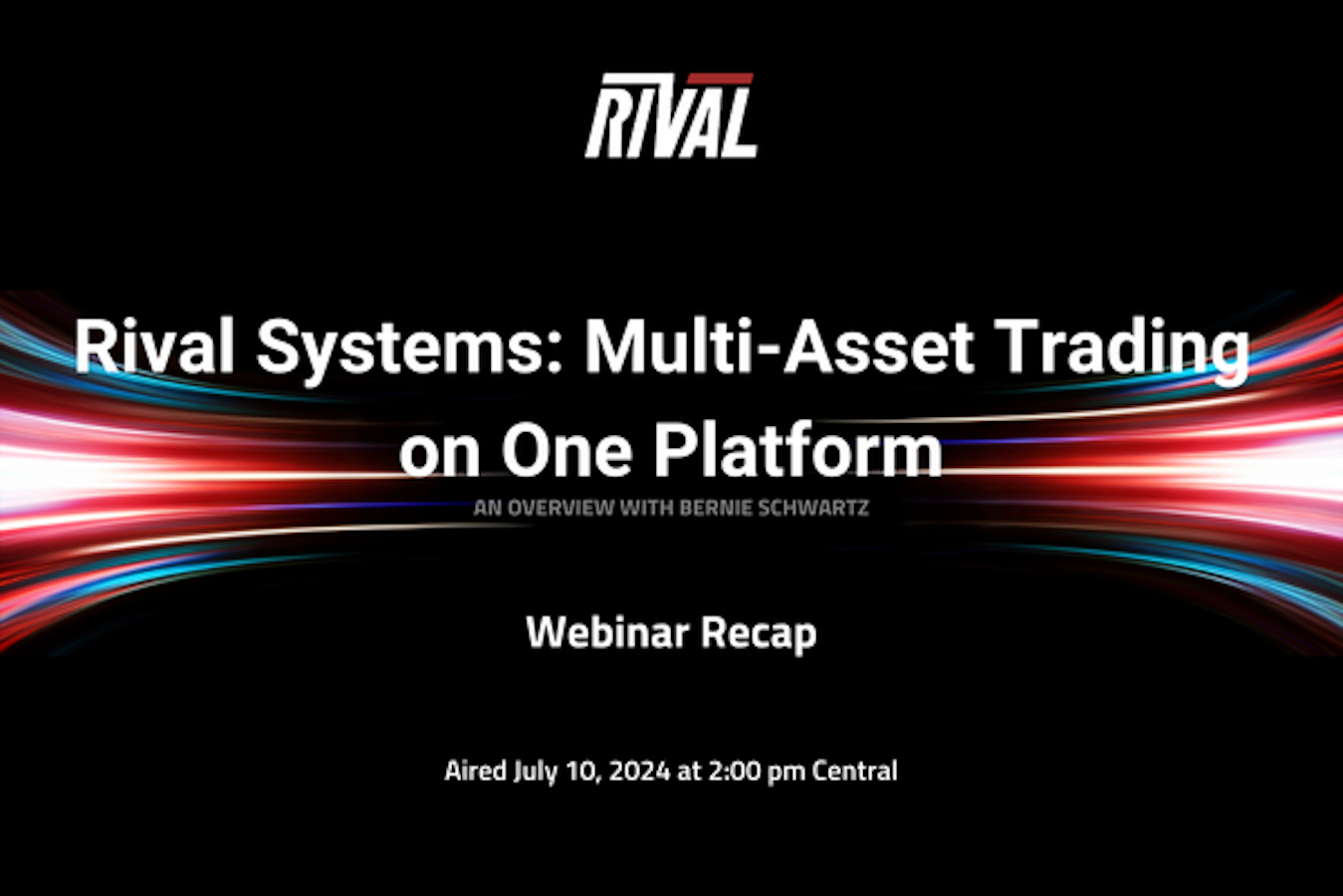 RIVAL

Rival Systems: Multi-Asset Trading on One Platform

AN OVERVIEW WITH BERNIE SCHWARTZ

Webinar Recap

Aired July 10, 2024 at 2:00 pm Central